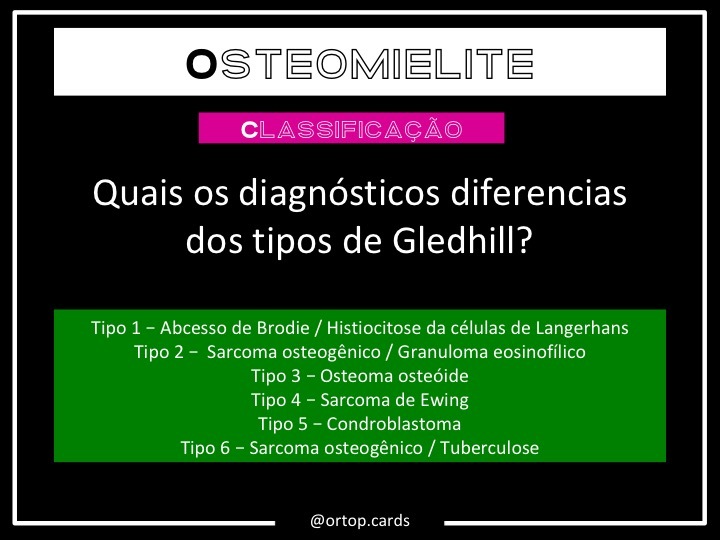 OSTEOMIELITE

CLASSIFICAÇÃO

Quais os diagnósticos diferencias dos tipos de Gledhill?

Tipo 1 − Abcesso de Brodie / Histiocitose da células de Langerhans
Tipo 2 − Sarcoma osteogênico / Granuloma eosinofílico
Tipo 3 − Osteoma osteóide
Tipo 4 − Sarcoma de Ewing
Tipo 5 − Condroblastoma
Tipo 6 − Sarcoma osteogênico / Tuberculose

@ortop.cards